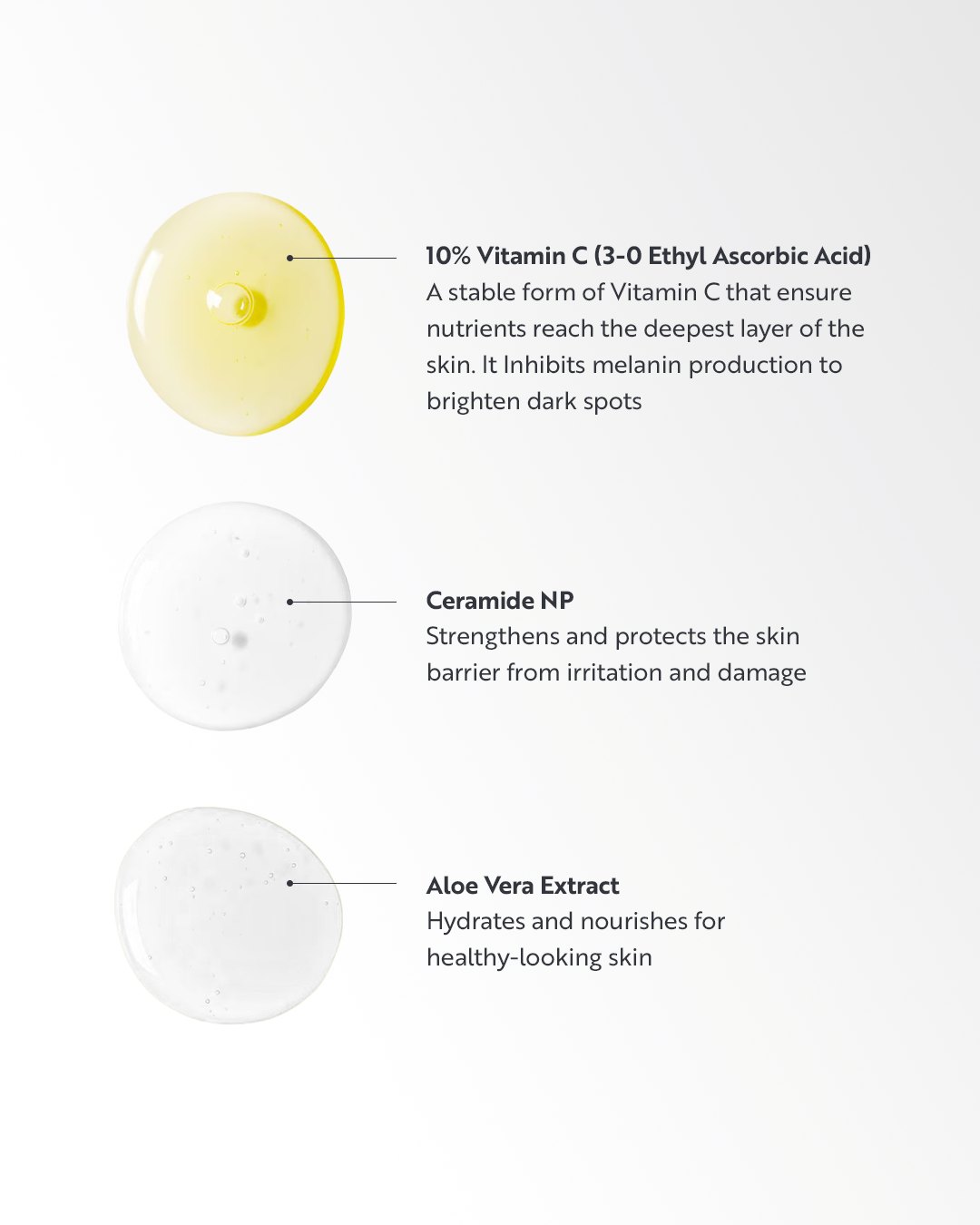 10% Vitamin C (3-0 Ethyl Ascorbic Acid)
A stable form of Vitamin C that ensure nutrients reach the deepest layer of the skin. It Inhibits melanin production to brighten dark spots

Ceramide NP
Strengthens and protects the skin barrier from irritation and damage

Aloe Vera Extract
Hydrates and nourishes for healthy-looking skin